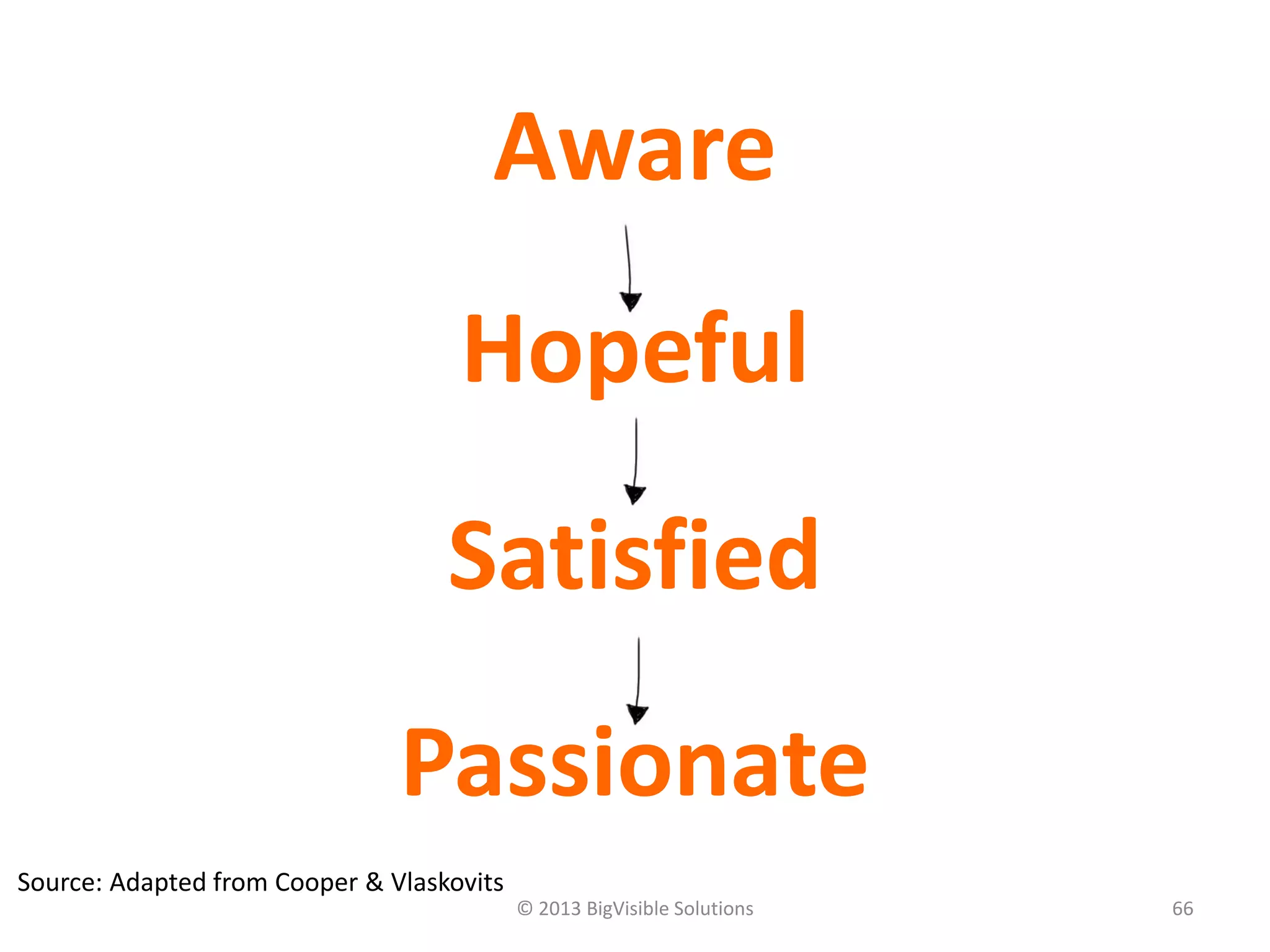 Aware

Hopeful

Satisfied

Passionate

Source: Adapted from Cooper & Vlaskovits

© 2013 BigVisible Solutions

66